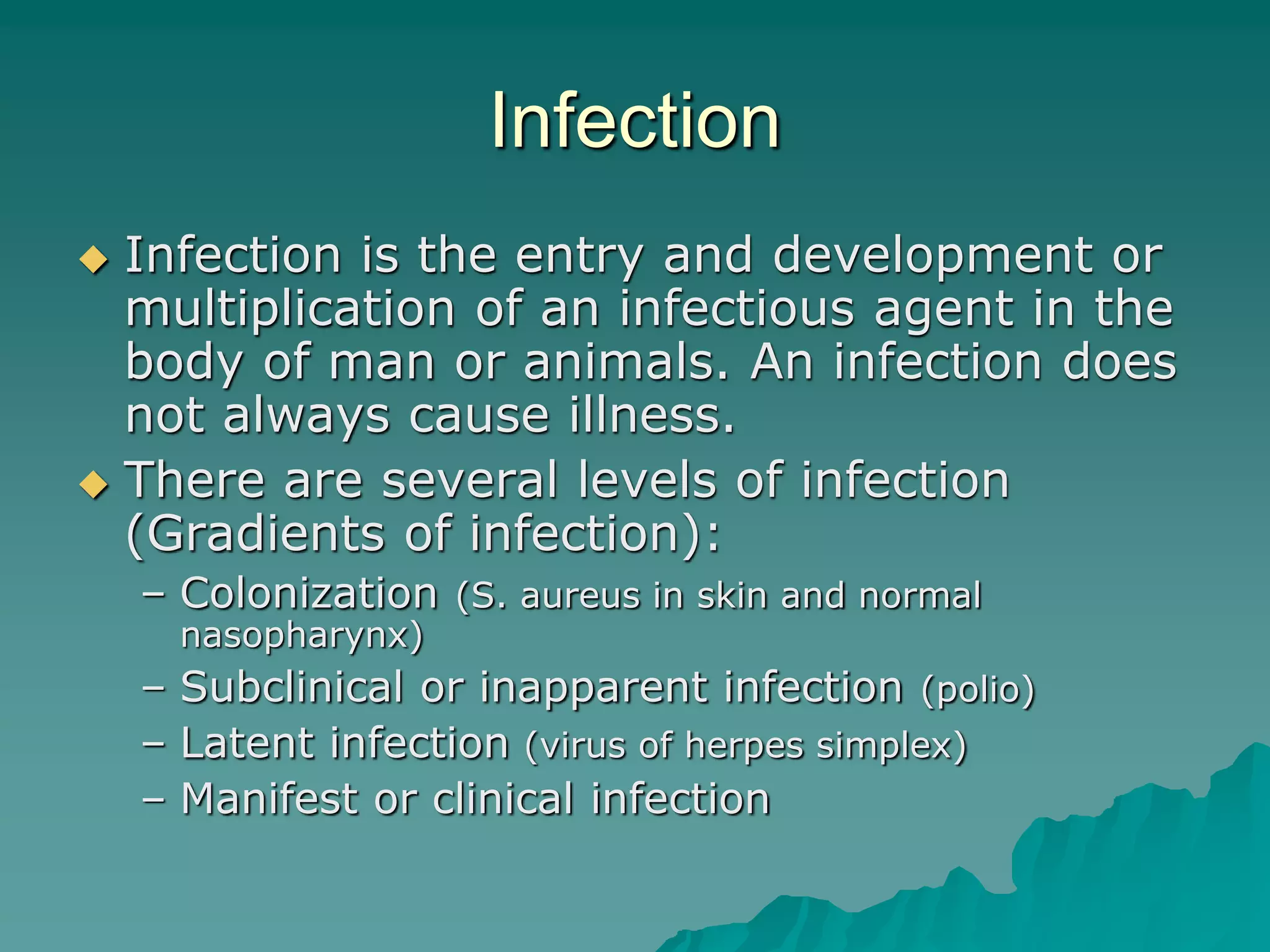 Infection

◆ Infection is the entry and development or multiplication of an infectious agent in the body of man or animals. An infection does not always cause illness.

◆ There are several levels of infection (Gradients of infection):

– Colonization (S. aureus in skin and normal nasopharynx)
– Subclinical or inapparent infection (polio)
– Latent infection (virus of herpes simplex)
– Manifest or clinical infection